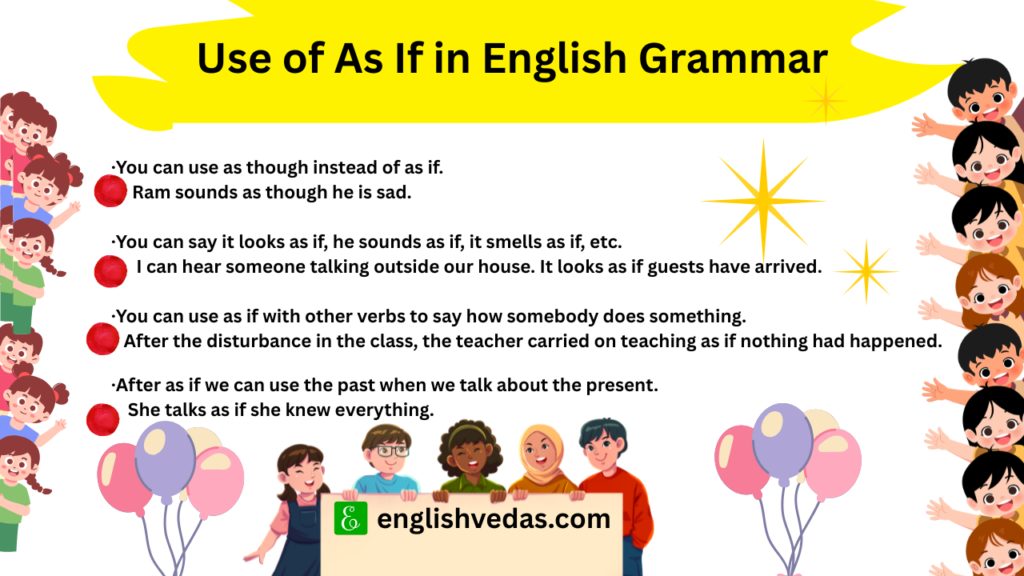 Use of As If in English Grammar

·You can use as though instead of as if.
Ram sounds as though he is sad.

·You can say it looks as if, he sounds as if, it smells as if, etc.
I can hear someone talking outside our house. It looks as if guests have arrived.

·You can use as if with other verbs to say how somebody does something.
After the disturbance in the class, the teacher carried on teaching as if nothing had happened.

·After as if we can use the past when we talk about the present.
She talks as if she knew everything.

englishvedas.com